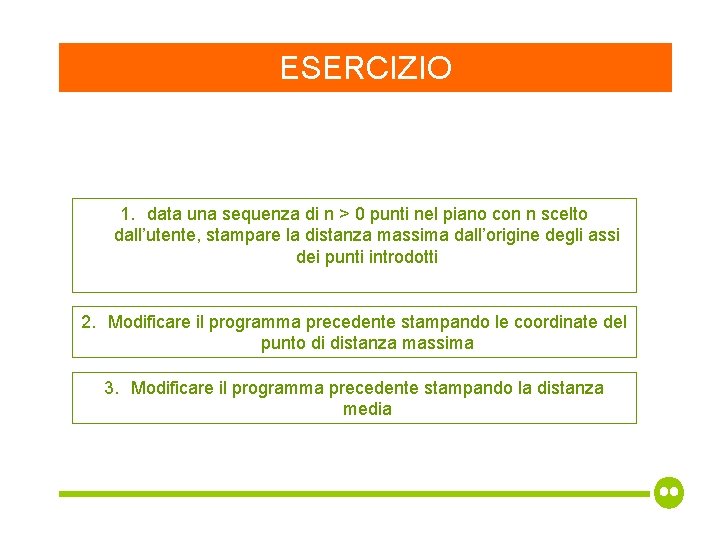 ESERCIZIO

1. data una sequenza di n > 0 punti nel piano con n scelto dall'utente, stampare la distanza massima dall'origine degli assi dei punti introdotti

2. Modificare il programma precedente stampando le coordinate del punto di distanza massima

3. Modificare il programma precedente stampando la distanza media